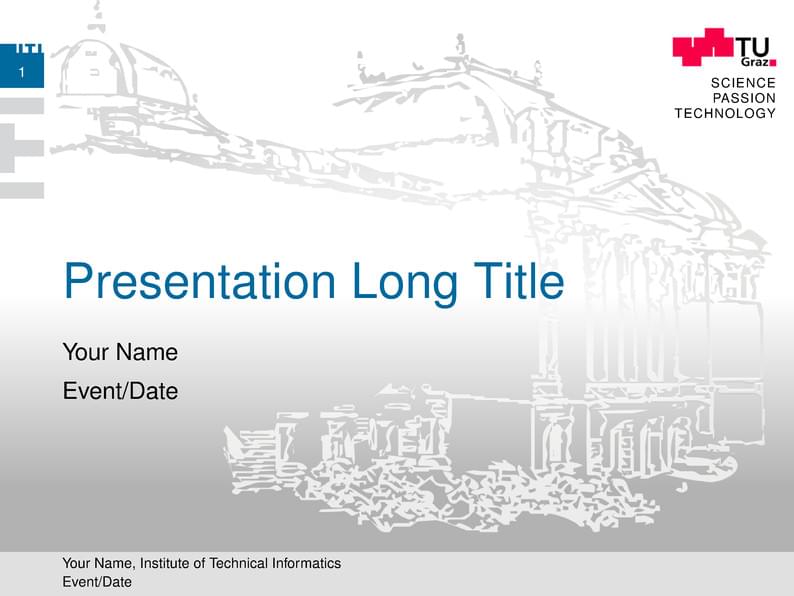 ITI
1

TU Graz
SCIENCE
PASSION
TECHNOLOGY

Presentation Long Title

Your Name

Event/Date

Your Name, Institute of Technical Informatics
Event/Date